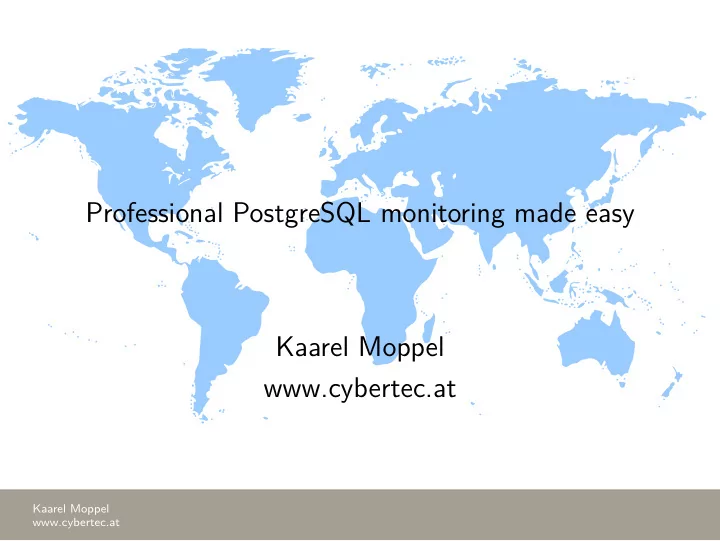 Professional PostgreSQL monitoring made easy

Kaarel Moppel
www.cybertec.at

Kaarel Moppel
www.cybertec.at